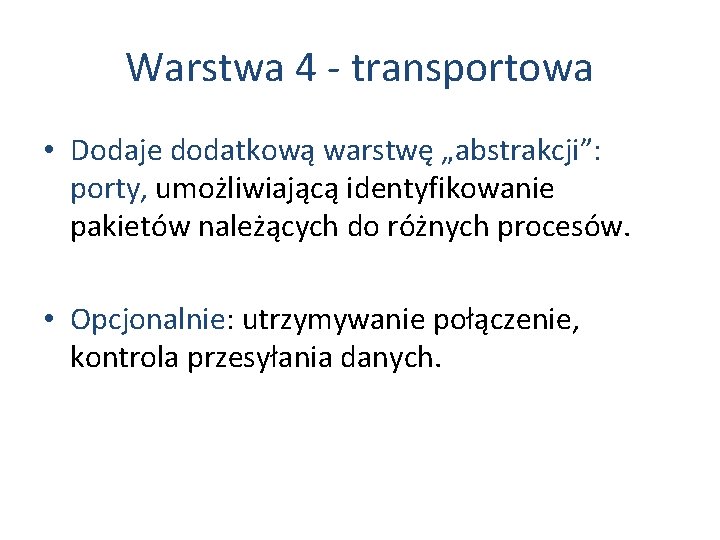 Warstwa 4 - transportowa

• Dodaje dodatkową warstwę „abstrakcji”: porty, umożliwiającą identyfikowanie pakietów należących do różnych procesów.

• Opcjonalnie: utrzymywanie połączenie, kontrola przesyłania danych.